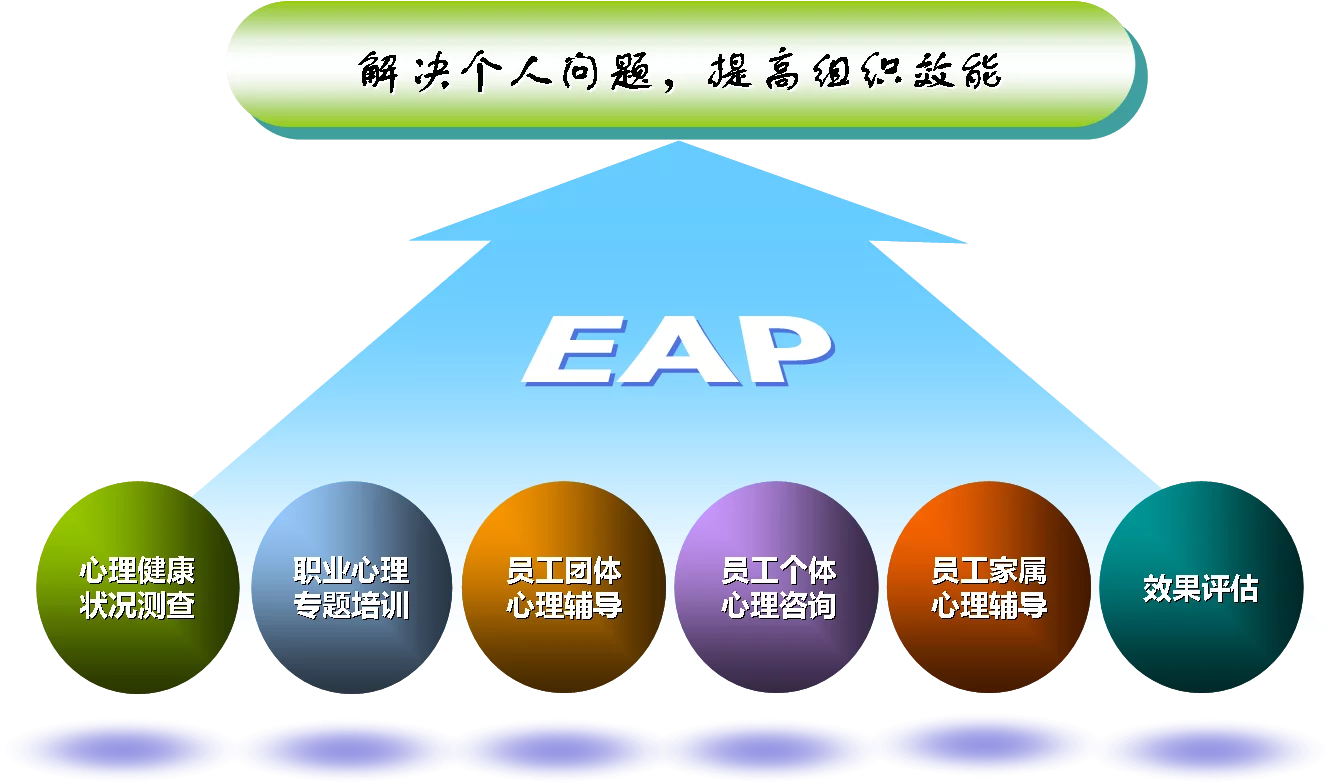 解决个人问题，提高组织效能

EAP

心理健康状况测查

职业心理专题培训

员工团体心理辅导

员工个体心理咨询

员工家属心理辅导

效果评估